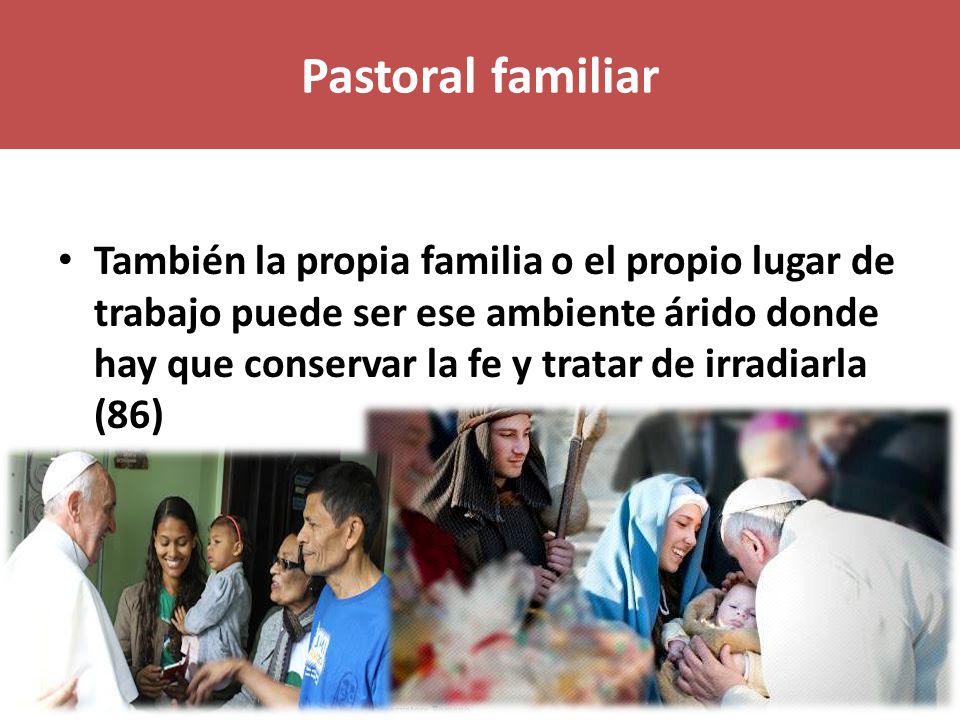 Pastoral familiar

• También la propia familia o el propio lugar de trabajo puede ser ese ambiente árido donde hay que conservar la fe y tratar de irradiarla (86)